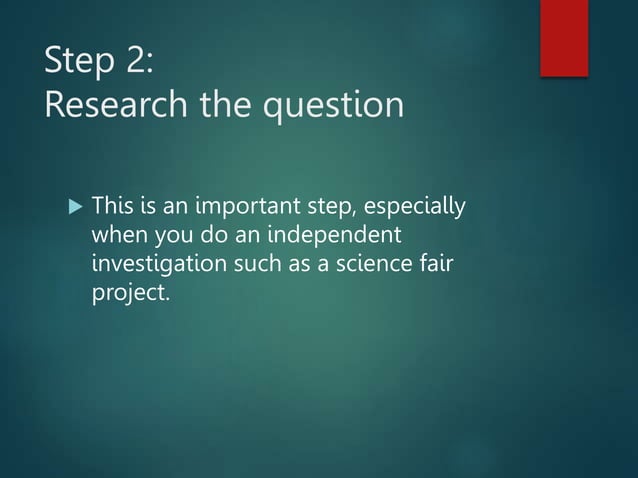 Step 2:
Research the question

This is an important step, especially when you do an independent investigation such as a science fair project.